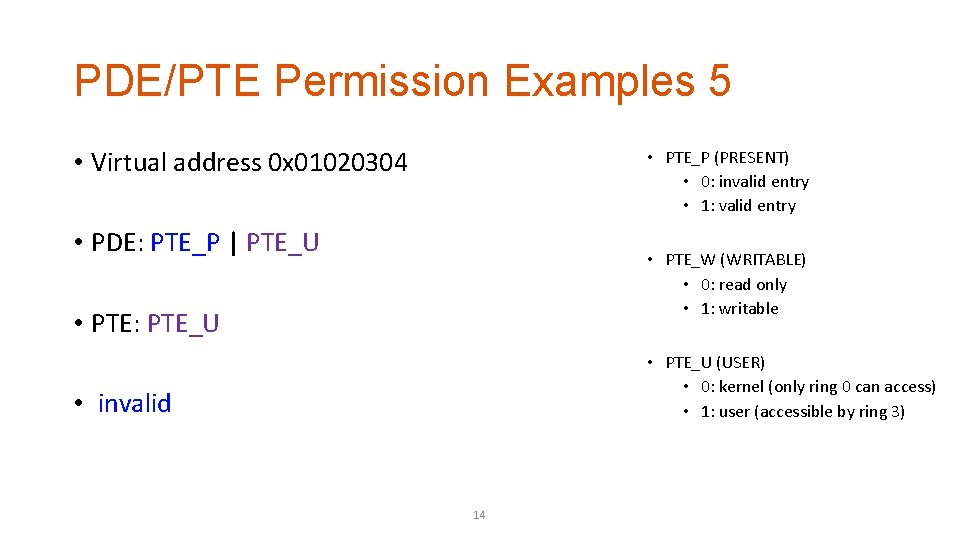 PDE/PTE Permission Examples 5

• Virtual address 0x01020304

• PDE: PTE_P | PTE_U

• PTE: PTE_U

• invalid

• PTE_P (PRESENT)
  • 0: invalid entry
  • 1: valid entry

• PTE_W (WRITABLE)
  • 0: read only
  • 1: writable

• PTE_U (USER)
  • 0: kernel (only ring 0 can access)
  • 1: user (accessible by ring 3)

14